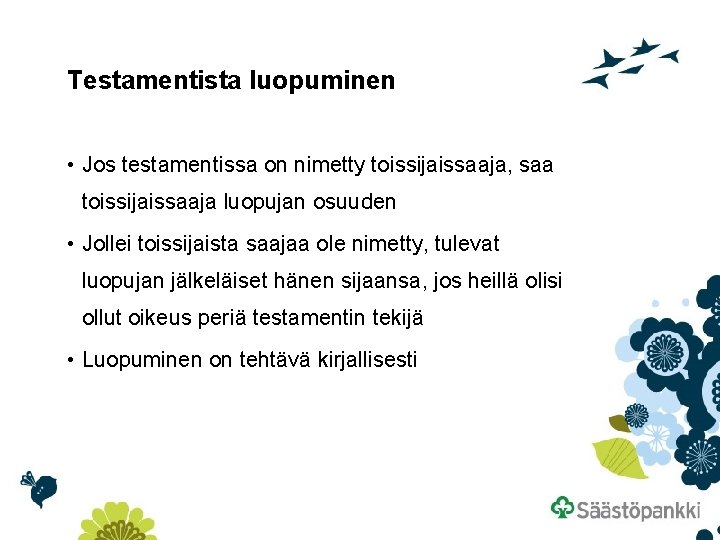 Testamentista luopuminen

• Jos testamentissa on nimetty toissijaissaaja, saa toissijaissaaja luopujan osuuden

• Jollei toissijaista saajaa ole nimetty, tulevat luopujan jälkeläiset hänen sijaansa, jos heillä olisi ollut oikeus periä testamentin tekijä

• Luopuminen on tehtävä kirjallisesti

Säästöpankki